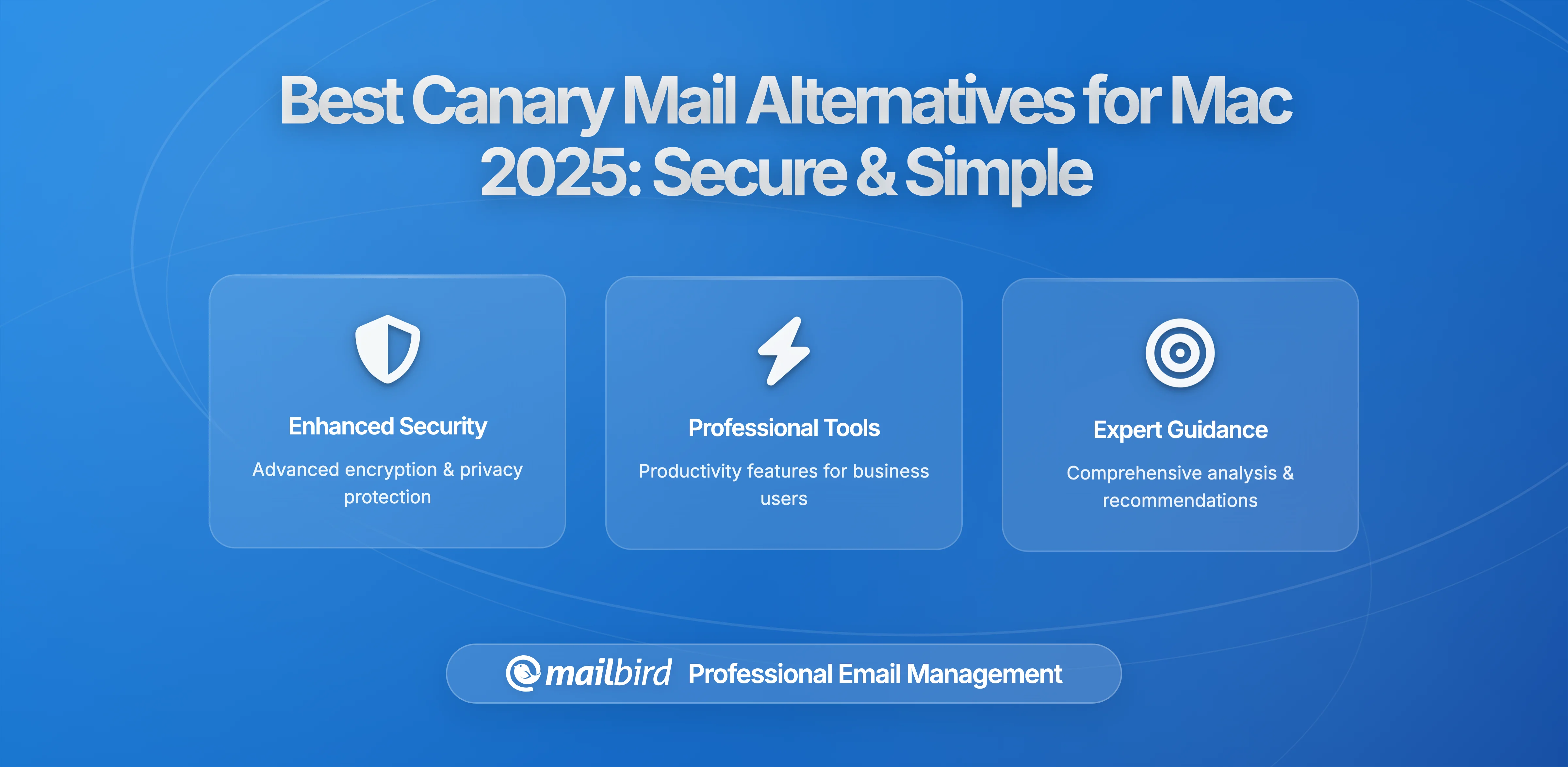 Best Canary Mail Alternatives for Mac 2025: Secure & Simple

Enhanced Security

Advanced encryption & privacy protection

Professional Tools

Productivity features for business users

Expert Guidance

Comprehensive analysis & recommendations

mailbird Professional Email Management